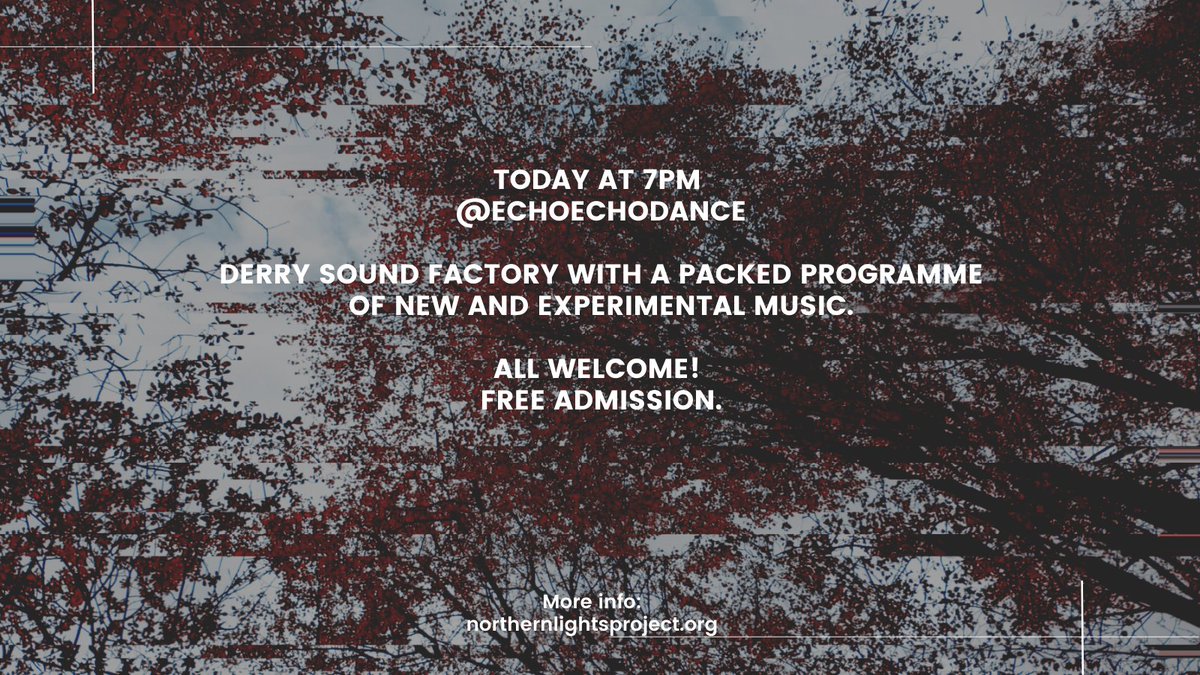 TODAY AT 7PM
@ECHOECHODANCE

DERRY SOUND FACTORY WITH A PACKED PROGRAMME OF NEW AND EXPERIMENTAL MUSIC.

ALL WELCOME!
FREE ADMISSION.

More info:
northernlightsproject.org